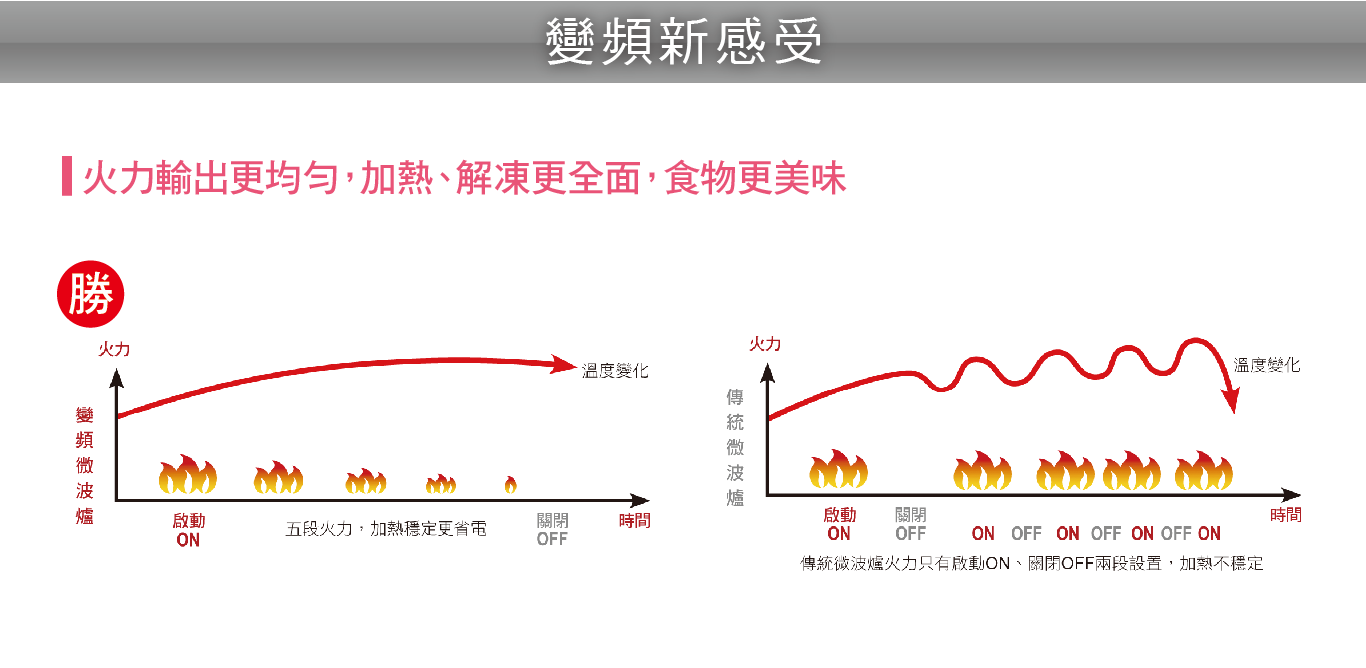 變頻新感受

火力輸出更均勻，加熱、解凍更全面，食物更美味

勝

火力

溫度變化

變頻微波爐

啟動
ON

五段火力，加熱穩定更省電

關閉
OFF

時間

火力

溫度變化

傳統微波爐

啟動
ON

關閉
OFF

ON OFF ON OFF ON OFF ON

時間

傳統微波爐火力只有啟動ON、關閉OFF兩段設置，加熱不穩定